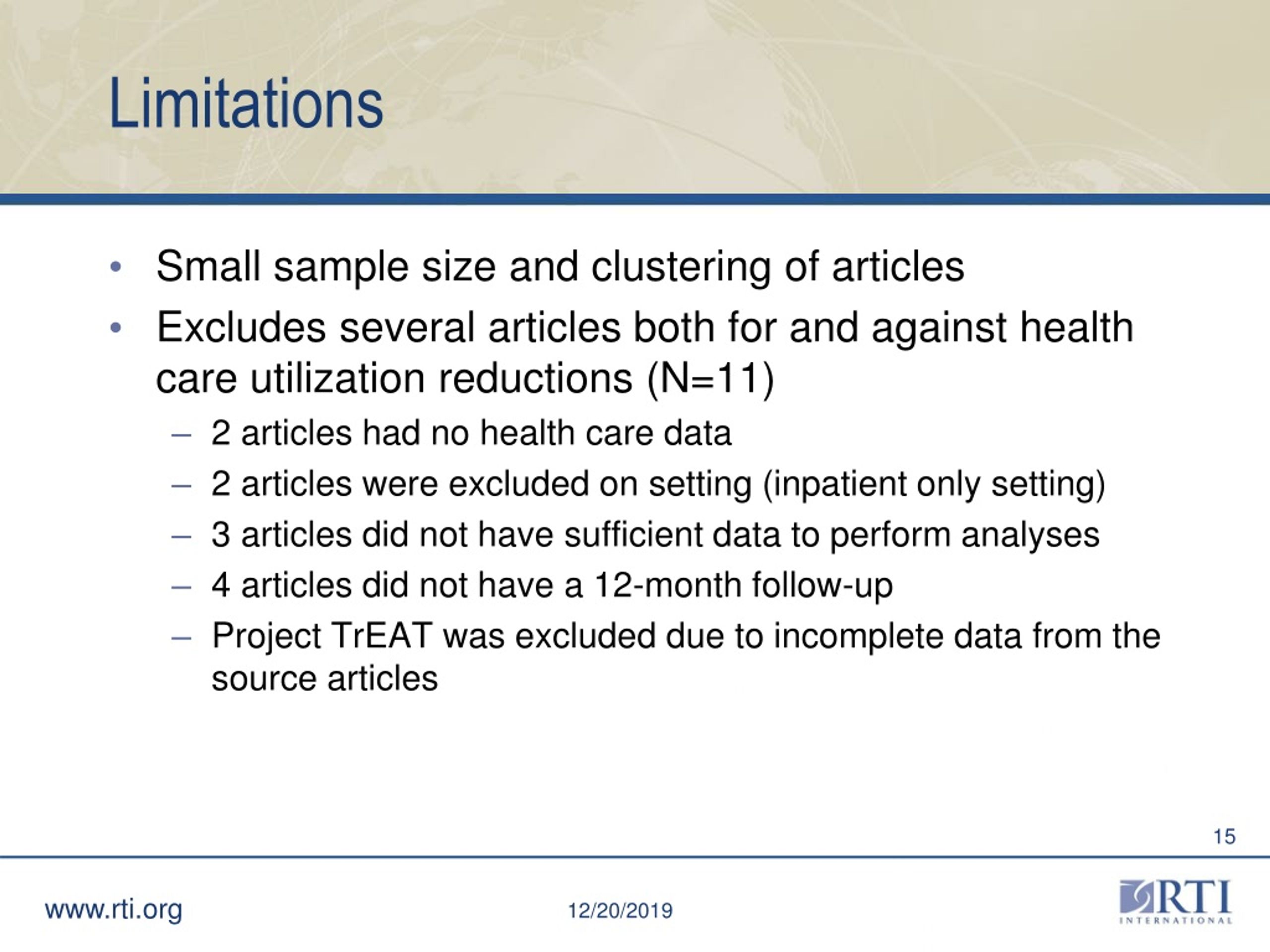 Limitations

• Small sample size and clustering of articles
• Excludes several articles both for and against health care utilization reductions (N=11)
– 2 articles had no health care data
– 2 articles were excluded on setting (inpatient only setting)
– 3 articles did not have sufficient data to perform analyses
– 4 articles did not have a 12-month follow-up
– Project TrEAT was excluded due to incomplete data from the source articles

15

www.rti.org

12/20/2019

RTI INTERNATIONAL